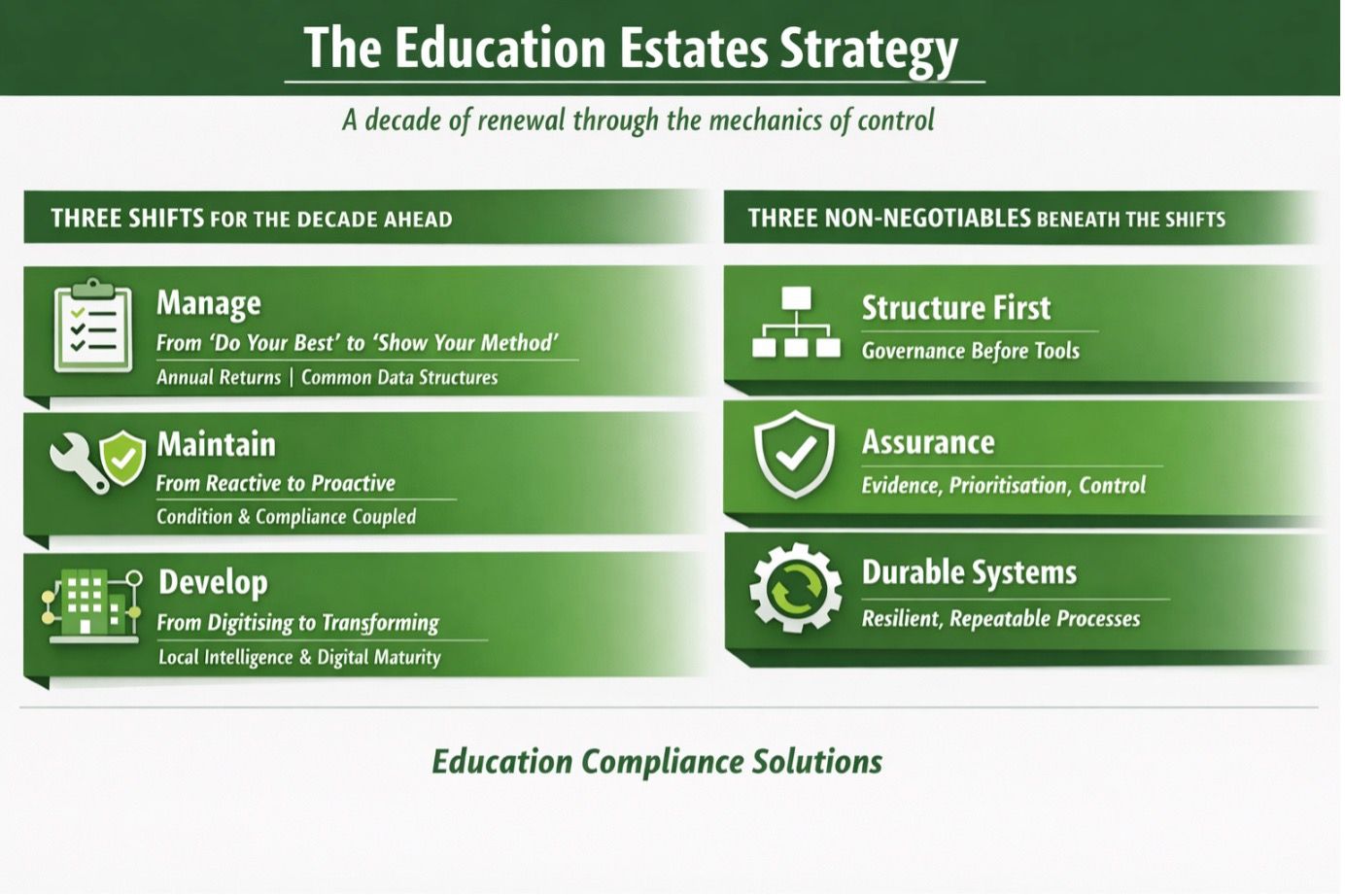 The Education Estates Strategy

A decade of renewal through the mechanics of control

THREE SHIFTS FOR THE DECADE AHEAD

Manage
From 'Do Your Best' to 'Show Your Method'
Annual Returns | Common Data Structures

Maintain
From Reactive to Proactive
Condition & Compliance Coupled

Develop
From Digitising to Transforming
Local Intelligence & Digital Maturity

THREE NON-NEGOTIABLES BENEATH THE SHIFTS

Structure First
Governance Before Tools

Assurance
Evidence, Prioritisation, Control

Durable Systems
Resilient, Repeatable Processes

Education Compliance Solutions